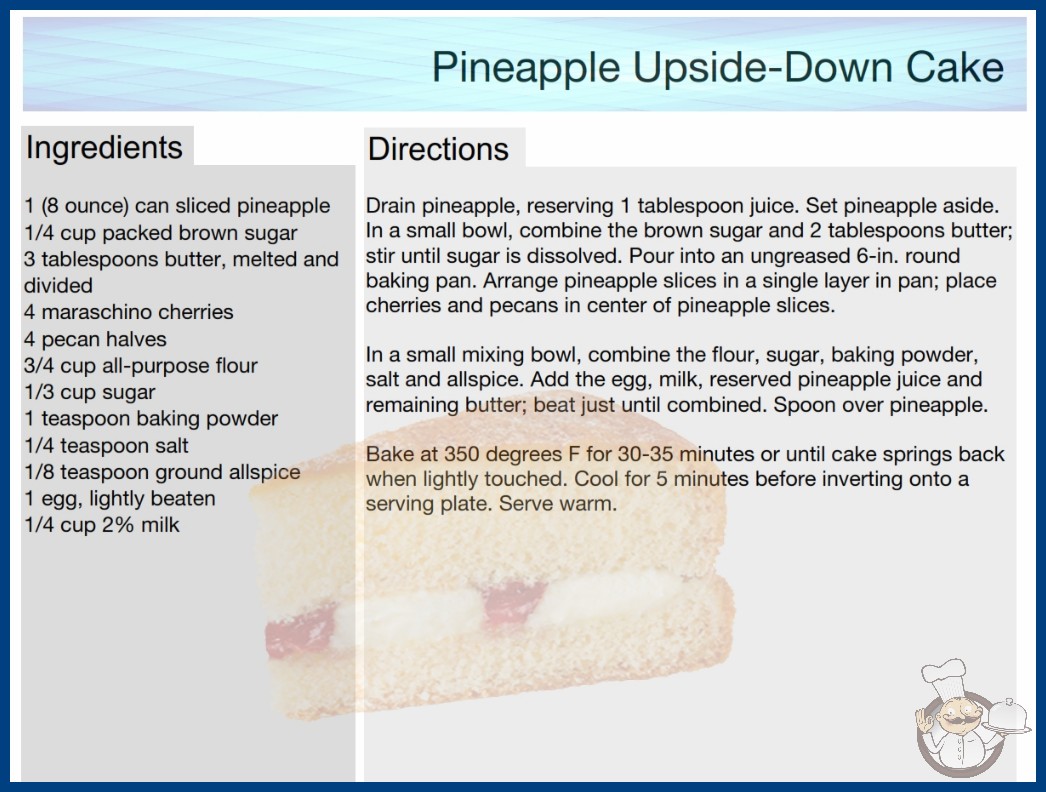 Pineapple Upside-Down Cake

Ingredients

1 (8 ounce) can sliced pineapple
1/4 cup packed brown sugar
3 tablespoons butter, melted and divided
4 maraschino cherries
4 pecan halves
3/4 cup all-purpose flour
1/3 cup sugar
1 teaspoon baking powder
1/4 teaspoon salt
1/8 teaspoon ground allspice
1 egg, lightly beaten
1/4 cup 2% milk

Directions

Drain pineapple, reserving 1 tablespoon juice. Set pineapple aside. In a small bowl, combine the brown sugar and 2 tablespoons butter; stir until sugar is dissolved. Pour into an ungreased 6-in. round baking pan. Arrange pineapple slices in a single layer in pan; place cherries and pecans in center of pineapple slices.

In a small mixing bowl, combine the flour, sugar, baking powder, salt and allspice. Add the egg, milk, reserved pineapple juice and remaining butter; beat just until combined. Spoon over pineapple.

Bake at 350 degrees F for 30-35 minutes or until cake springs back when lightly touched. Cool for 5 minutes before inverting onto a serving plate. Serve warm.